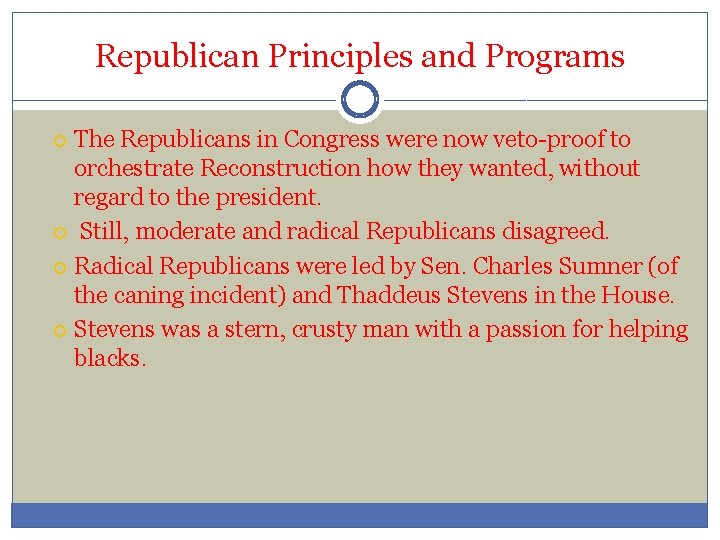 Republican Principles and Programs

The Republicans in Congress were now veto-proof to orchestrate Reconstruction how they wanted, without regard to the president.

Still, moderate and radical Republicans disagreed.

Radical Republicans were led by Sen. Charles Sumner (of the caning incident) and Thaddeus Stevens in the House.

Stevens was a stern, crusty man with a passion for helping blacks.